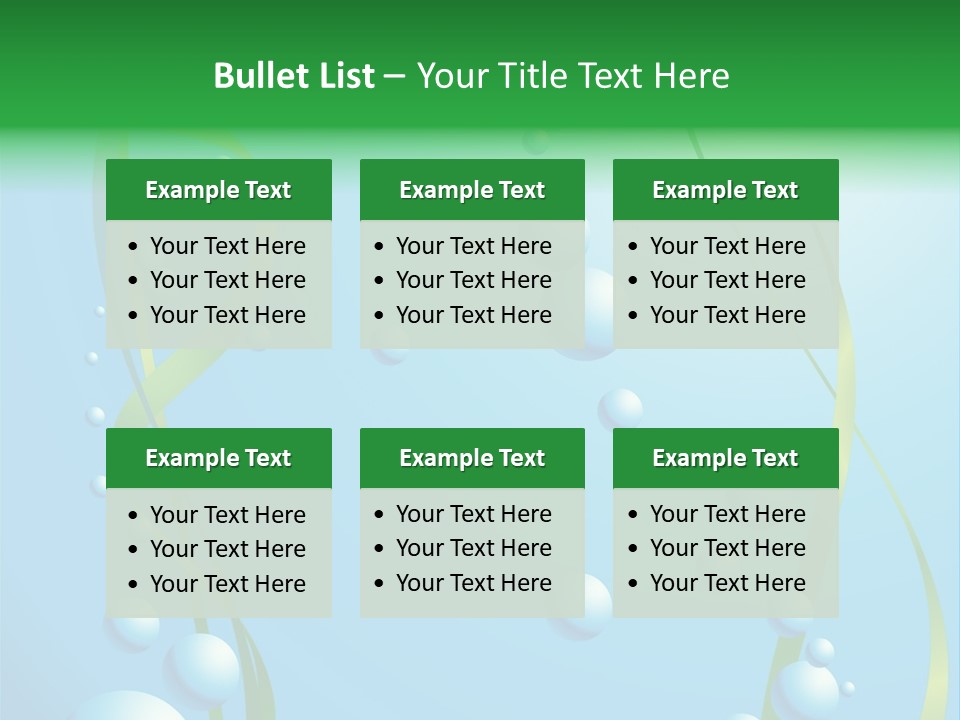 Bullet List – Your Title Text Here

Example Text
• Your Text Here
• Your Text Here
• Your Text Here

Example Text
• Your Text Here
• Your Text Here
• Your Text Here

Example Text
• Your Text Here
• Your Text Here
• Your Text Here

Example Text
• Your Text Here
• Your Text Here
• Your Text Here

Example Text
• Your Text Here
• Your Text Here
• Your Text Here

Example Text
• Your Text Here
• Your Text Here
• Your Text Here